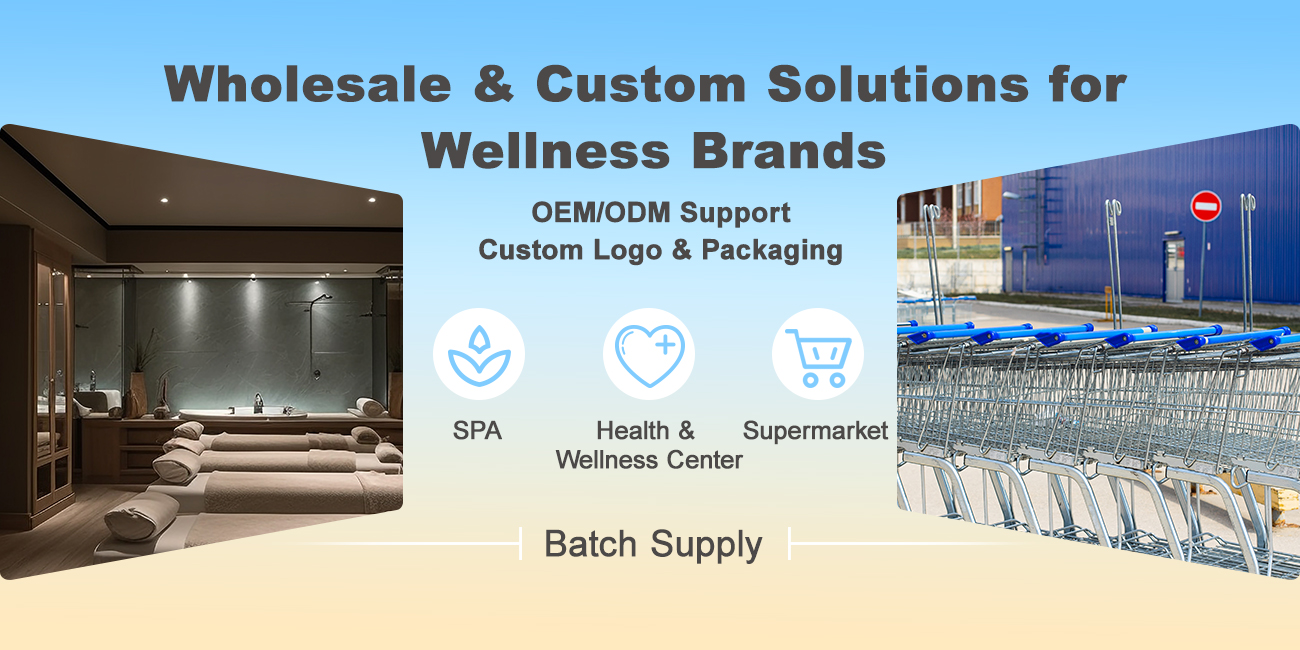 Wholesale & Custom Solutions for Wellness Brands

OEM/ODM Support
Custom Logo & Packaging

SPA

Health & Wellness Center

Supermarket

Batch Supply